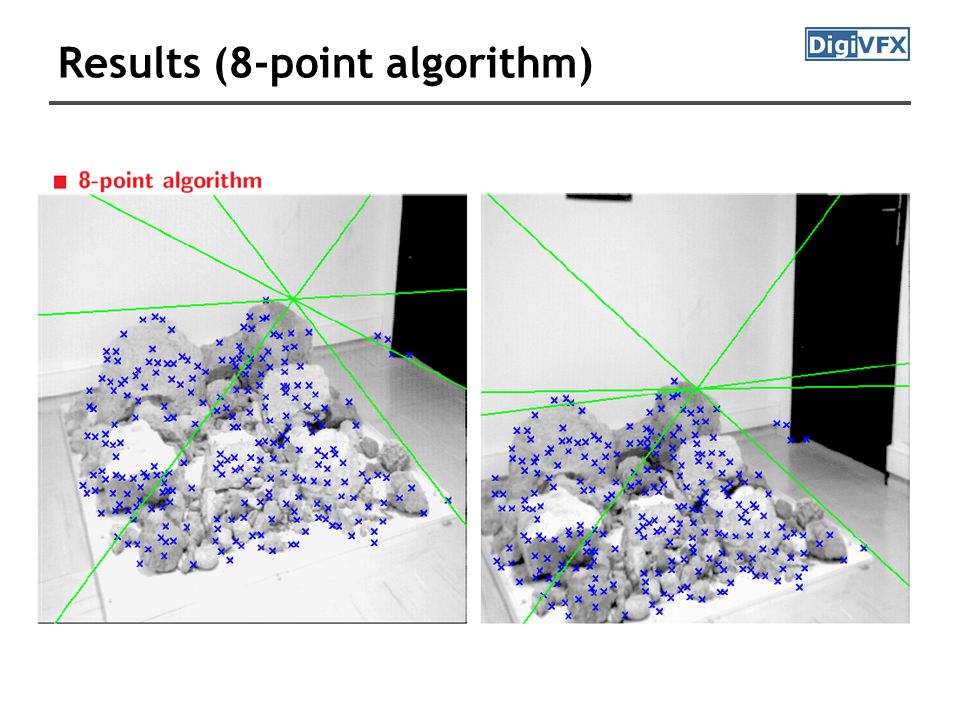 Results (8-point algorithm)

DigiVFX

8-point algorithm